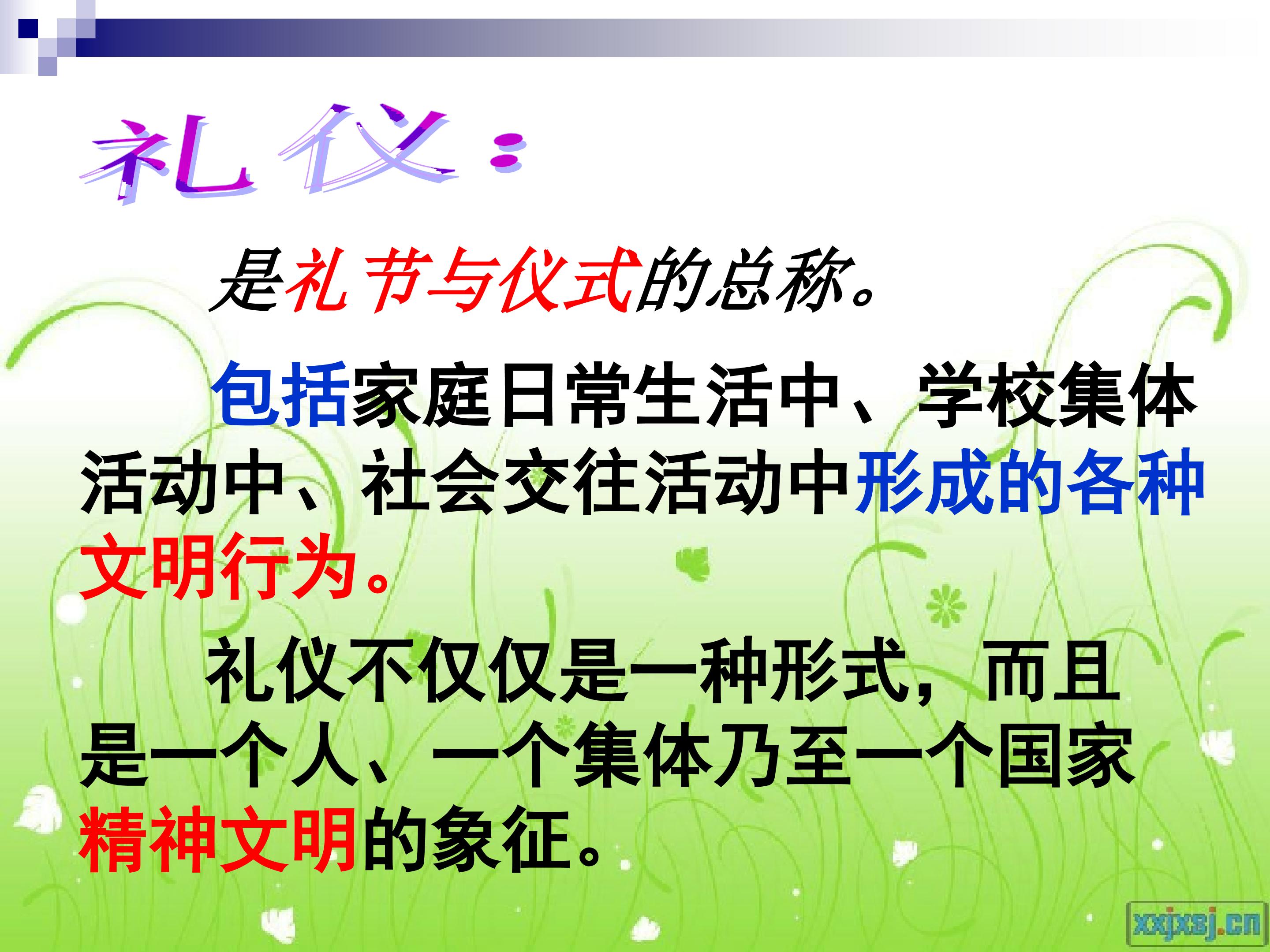 礼仪：

是礼节与仪式的总称。

包括家庭日常生活中、学校集体活动中、社会交往活动中形成的各种文明行为。

礼仪不仅仅是一种形式，而且是一个人、一个集体乃至一个国家精神文明的象征。

xxjxsj.cn